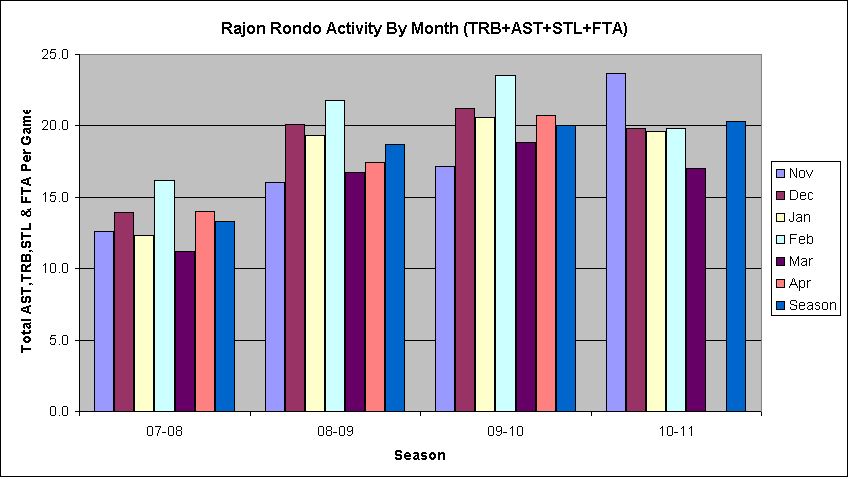 Rajon Rondo Activity By Month (TRB+AST+STL+FTA)

Total AST,TRB,STL & FTA Per Game

25.0
20.0
15.0
10.0
5.0
0.0

07-08
08-09
09-10
10-11

Season

Nov
Dec
Jan
Feb
Mar
Apr
Season